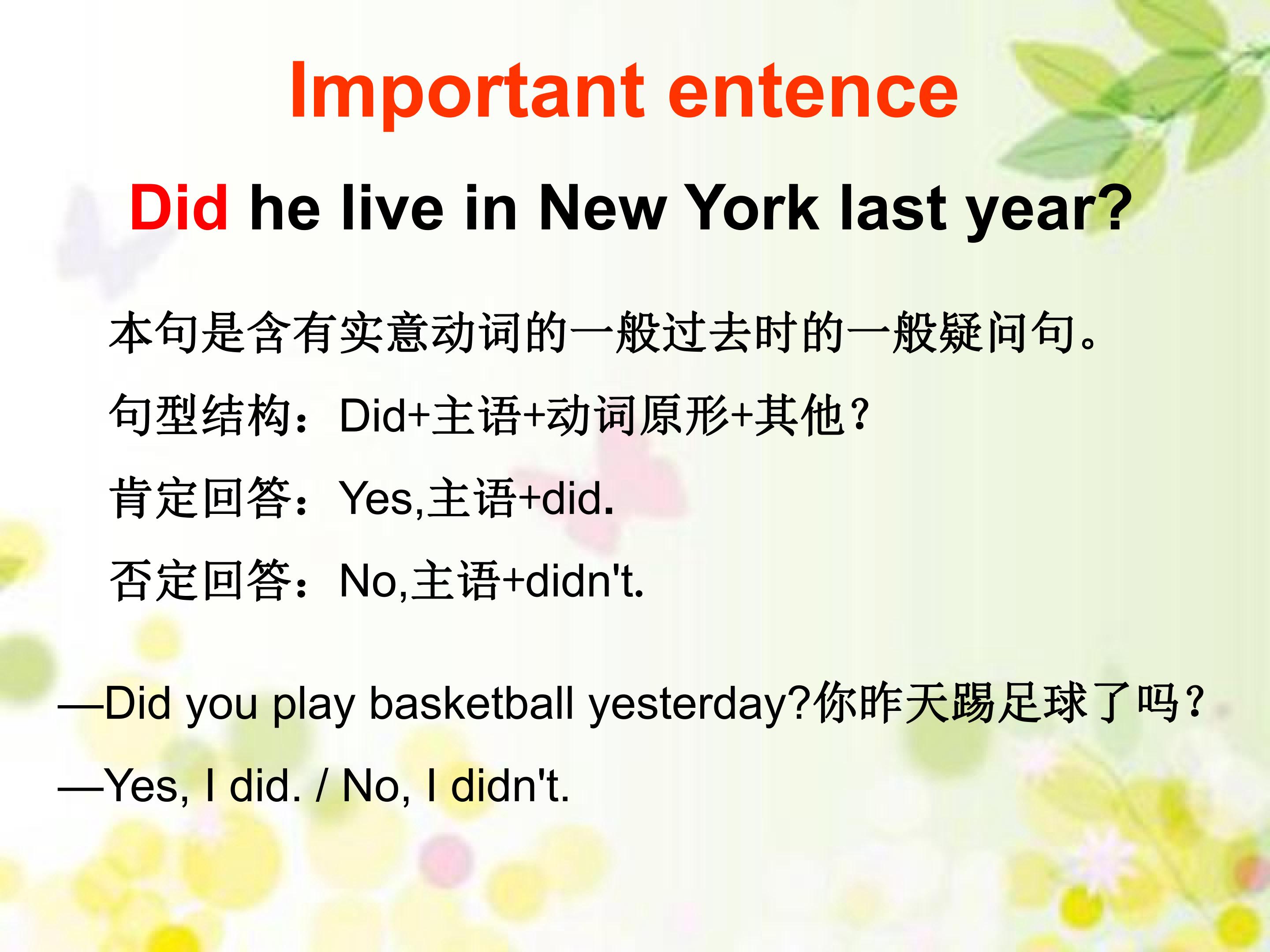 Important entence

Did he live in New York last year?

本句是含有实意动词的一般过去时的一般疑问句。

句型结构：Did+主语+动词原形+其他？

肯定回答：Yes,主语+did.

否定回答：No,主语+didn't.

—Did you play basketball yesterday?你昨天踢足球了吗？

—Yes, I did. / No, I didn't.